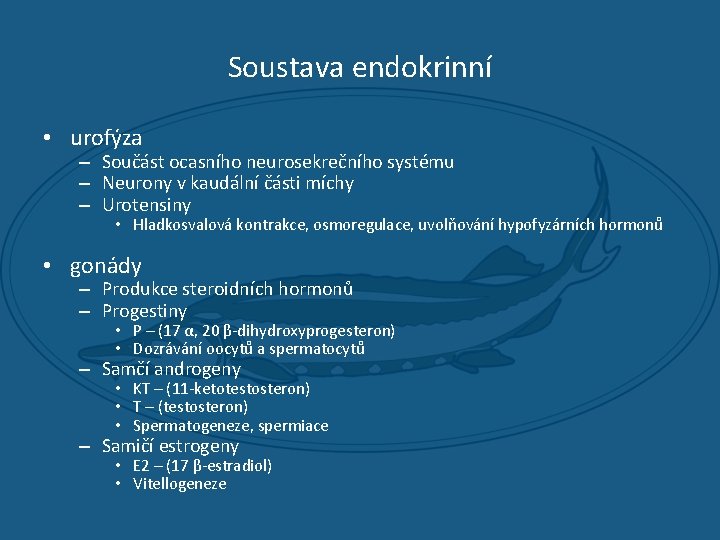 Soustava endokrinní

• urofýza
– Součást ocasního neurosekrečního systému
– Neurony v kaudální části míchy
– Urotensiny
• Hladkosvalová kontrakce, osmoregulace, uvolňování hypofyzárních hormonů

• gonády
– Produkce steroidních hormonů
– Progestiny
• P – (17 α, 20 β-dihydroxyprogesteron)
• Dozrávání oocytů a spermatocytů
– Samčí androgeny
• KT – (11-ketotestosteron)
• T – (testosteron)
• Spermatogeneze, spermiace
– Samičí estrogeny
• E2 – (17 β-estradiol)
• Vitellogeneze